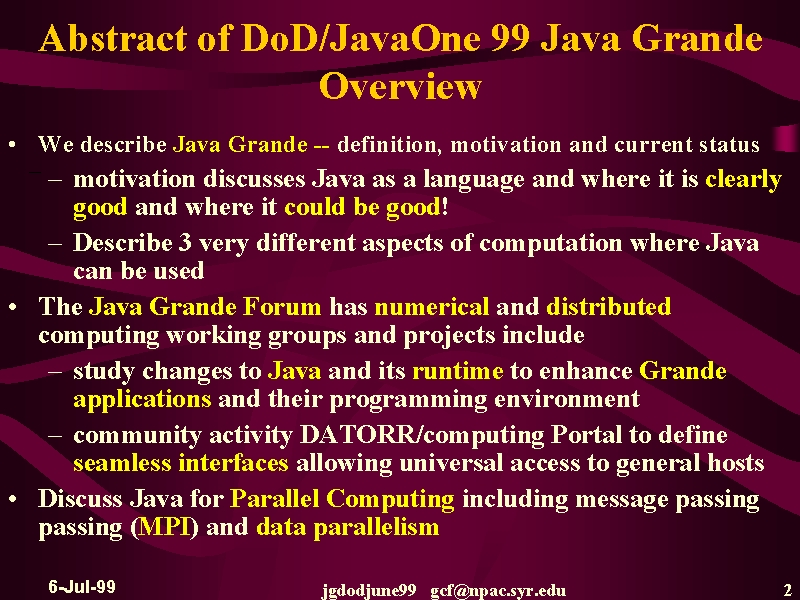 Abstract of DoD/JavaOne 99 Java Grande Overview

• We describe Java Grande -- definition, motivation and current status
– motivation discusses Java as a language and where it is clearly good and where it could be good!
– Describe 3 very different aspects of computation where Java can be used
• The Java Grande Forum has numerical and distributed computing working groups and projects include
– study changes to Java and its runtime to enhance Grande applications and their programming environment
– community activity DATORR/computing Portal to define seamless interfaces allowing universal access to general hosts
• Discuss Java for Parallel Computing including message passing passing (MPI) and data parallelism

6-Jul-99 jgdodjune99 gcf@npac.syr.edu 2